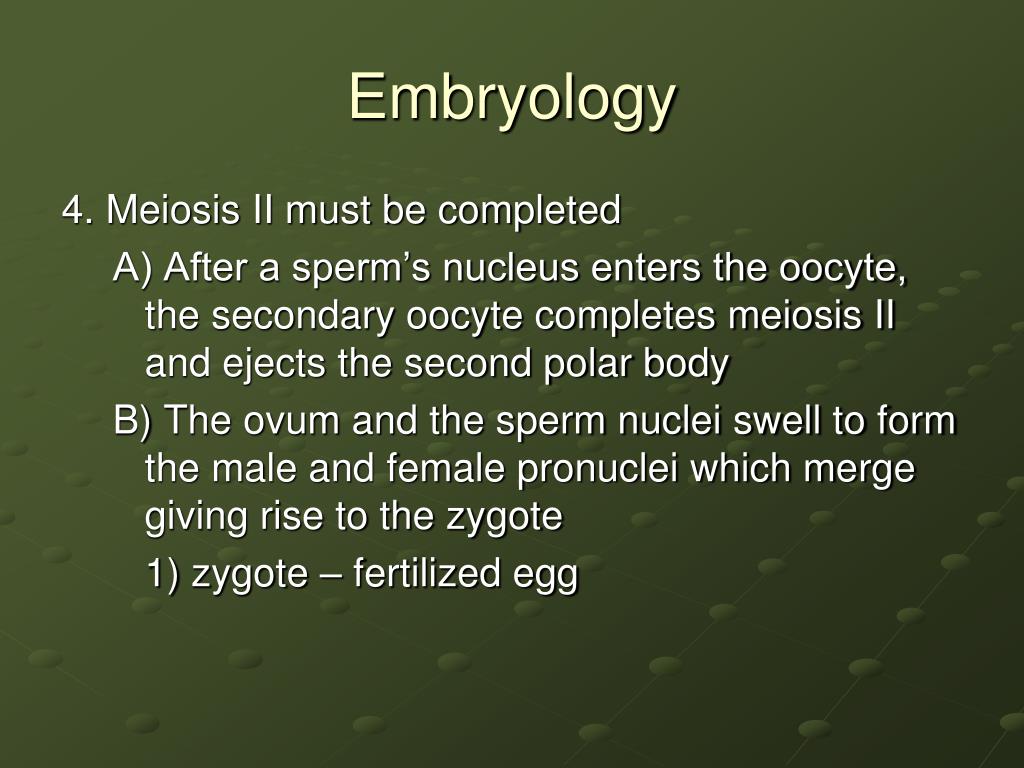 Embryology

4. Meiosis II must be completed

A) After a sperm’s nucleus enters the oocyte, the secondary oocyte completes meiosis II and ejects the second polar body

B) The ovum and the sperm nuclei swell to form the male and female pronuclei which merge giving rise to the zygote

1) zygote – fertilized egg